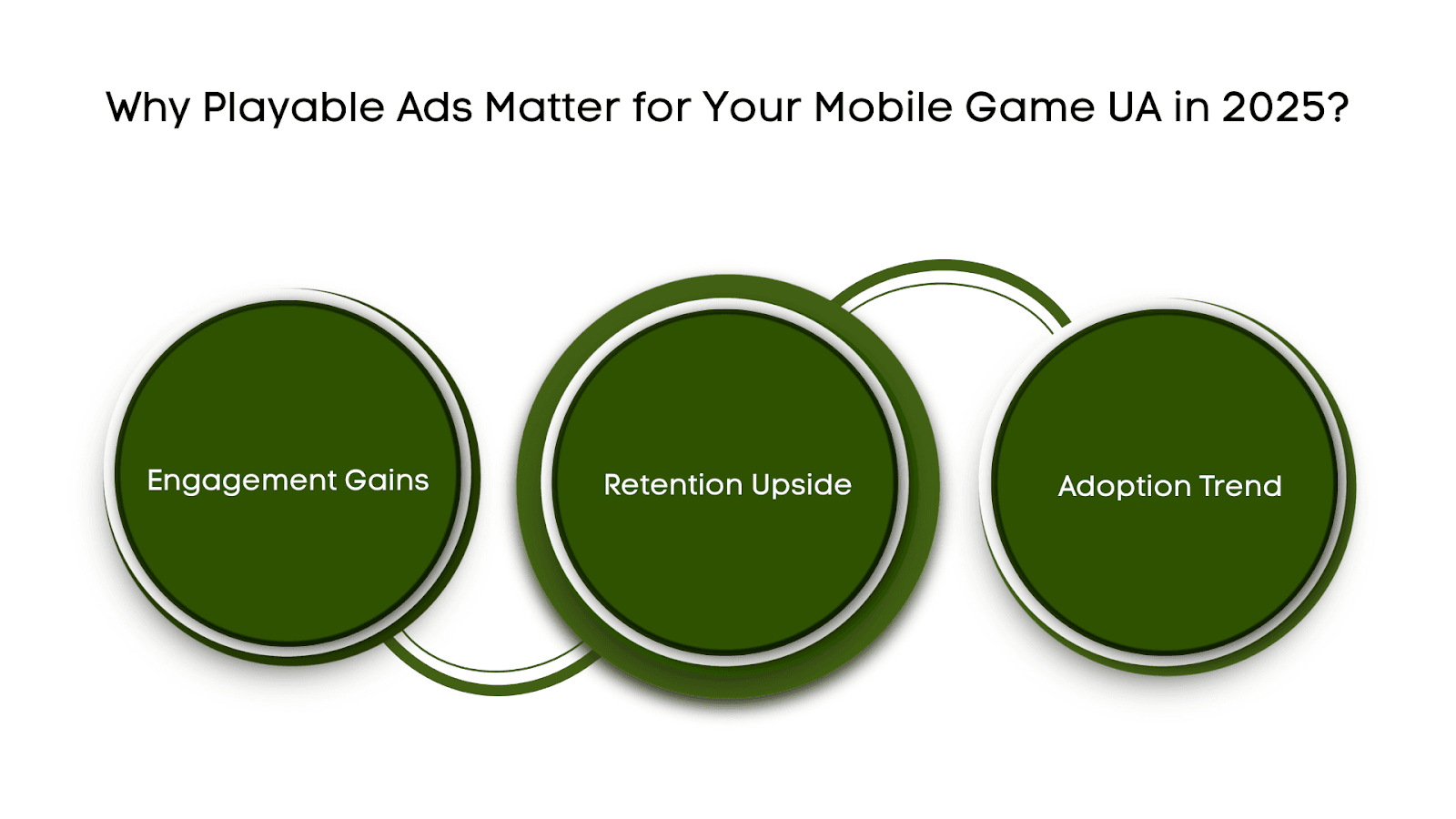 Why Playable Ads Matter for Your Mobile Game UA in 2025?

Engagement Gains

Retention Upside

Adoption Trend